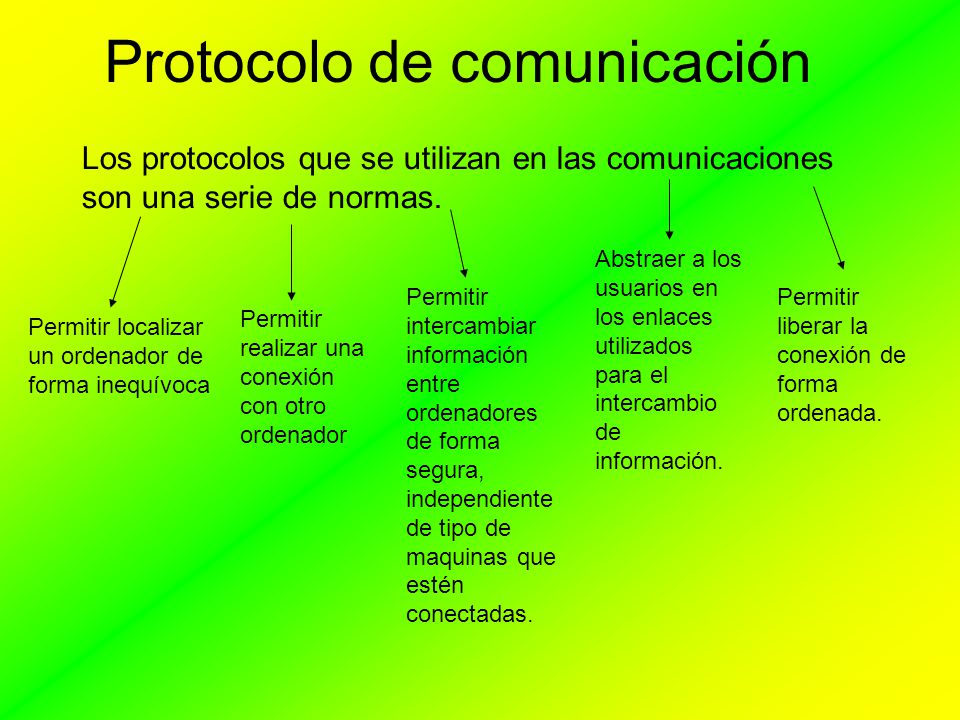 Protocolo de comunicación

Los protocolos que se utilizan en las comunicaciones son una serie de normas.

Permitir localizar un ordenador de forma inequívoca

Permitir realizar una conexión con otro ordenador

Permitir intercambiar información entre ordenadores de forma segura, independiente de tipo de maquinas que estén conectadas.

Abstraer a los usuarios en los enlaces utilizados para el intercambio de información.

Permitir liberar la conexión de forma ordenada.